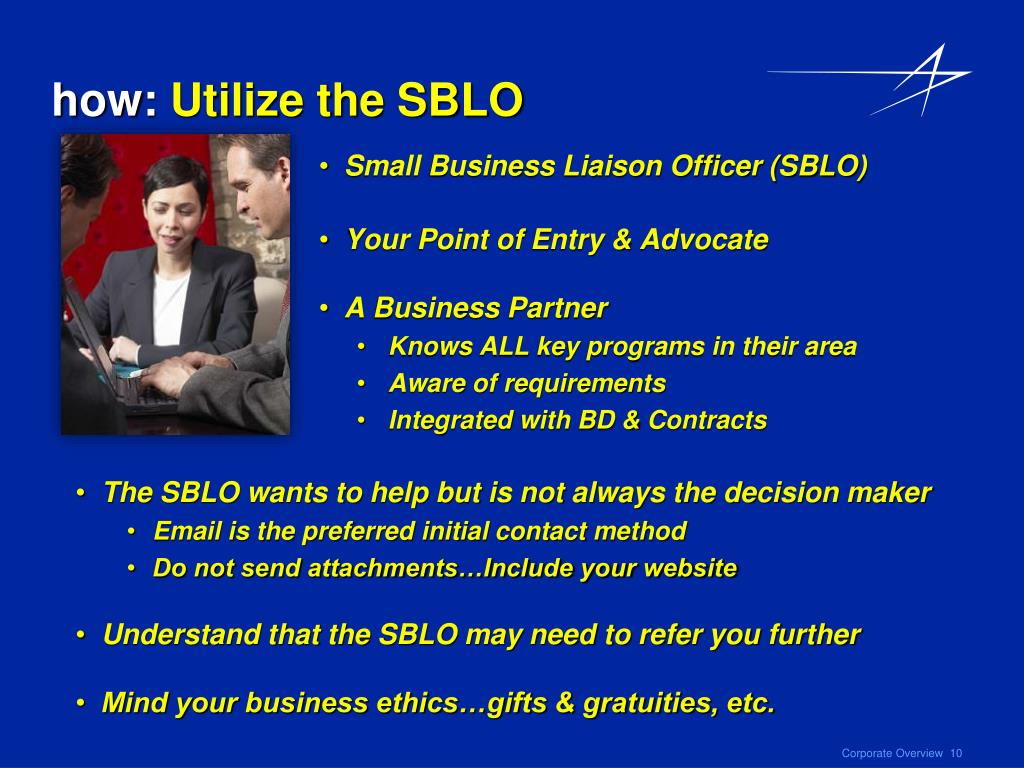 how: Utilize the SBLO

• Small Business Liaison Officer (SBLO)

• Your Point of Entry & Advocate

• A Business Partner
  • Knows ALL key programs in their area
  • Aware of requirements
  • Integrated with BD & Contracts

• The SBLO wants to help but is not always the decision maker
  • Email is the preferred initial contact method
  • Do not send attachments…Include your website

• Understand that the SBLO may need to refer you further

• Mind your business ethics…gifts & gratuities, etc.

Corporate Overview 10